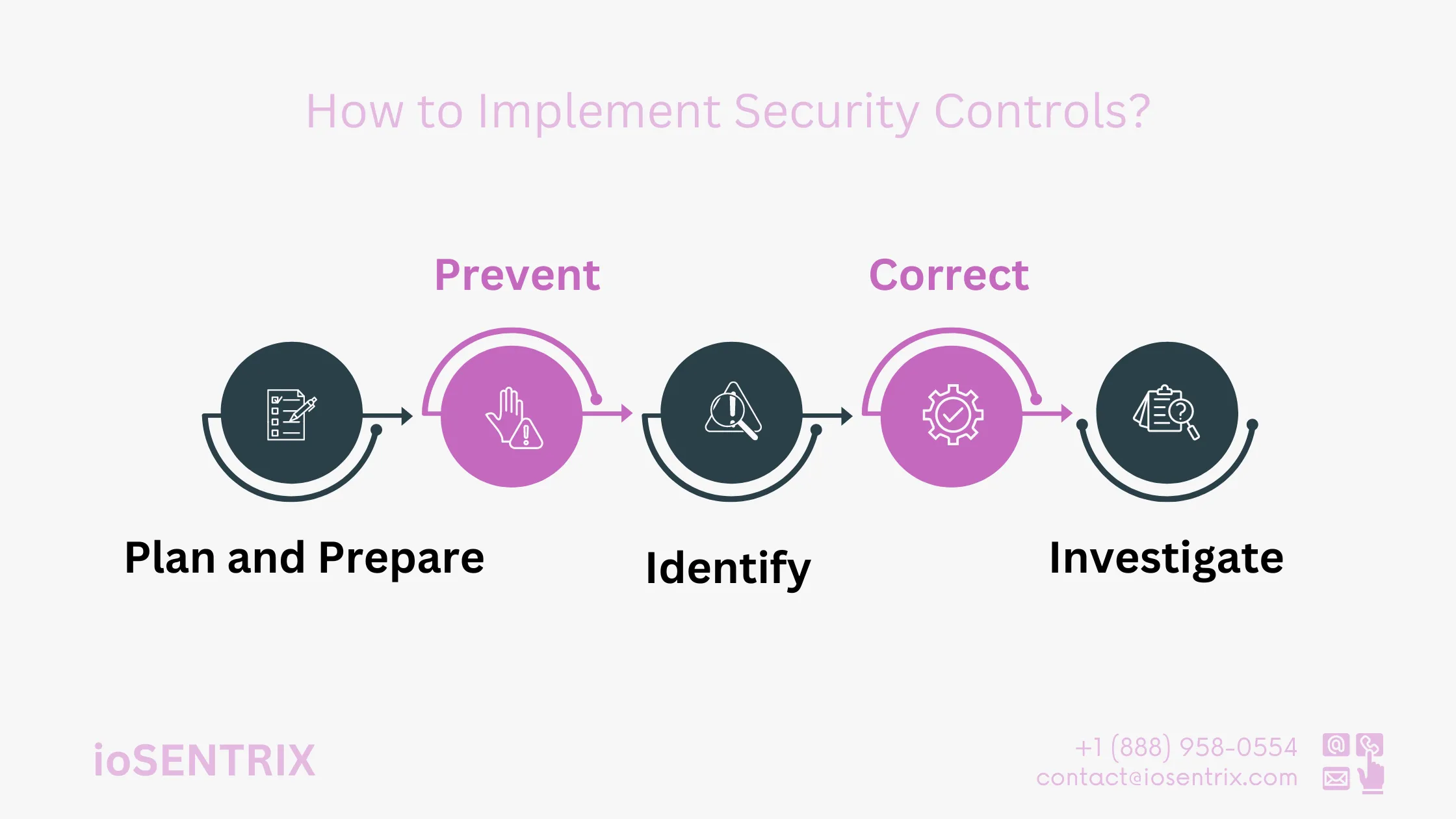 How to Implement Security Controls?

Prevent

Correct

Plan and Prepare

Identify

Investigate

ioSENTRIX

+1 (888) 958-0554
contact@iosentrix.com